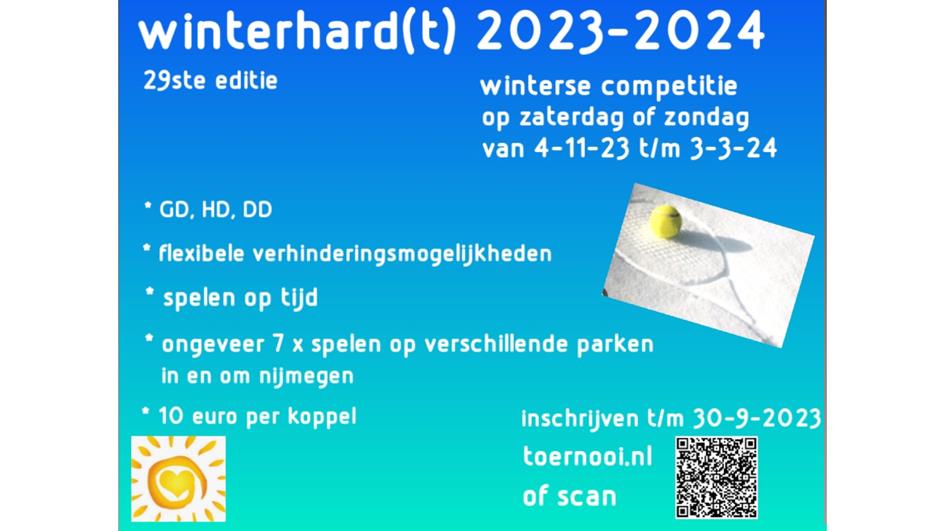 winterhard(t) 2023-2024

29ste editie

winterse competitie
op zaterdag of zondag
van 4-11-23 t/m 3-3-24

* GD, HD, DD

* flexibele verhinderingsmogelijkheden

* spelen op tijd

* ongeveer 7 x spelen op verschillende parken in en om nijmegen

* 10 euro per koppel

inschrijven t/m 30-9-2023
toernooi.nl
of scan